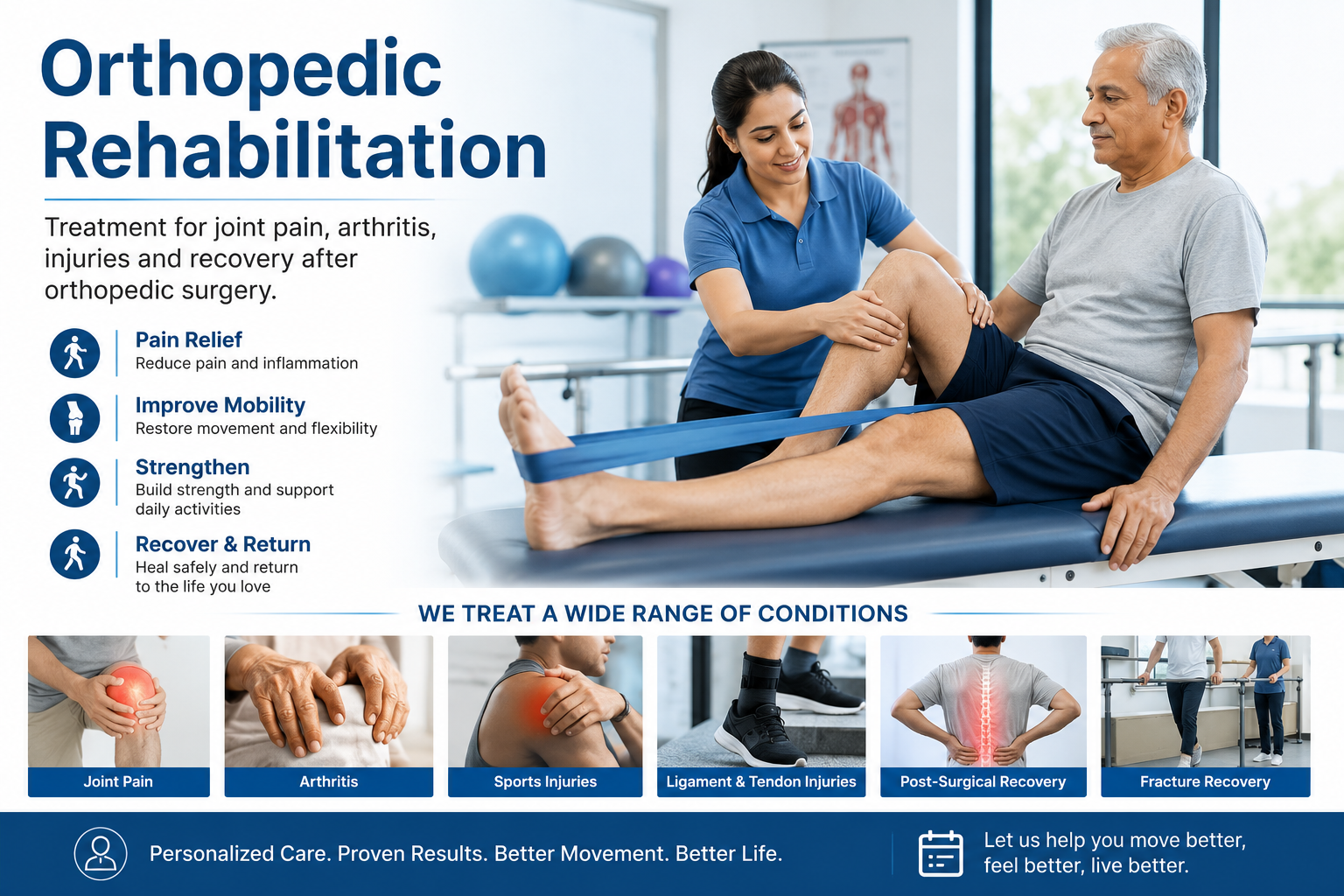 Orthopedic Rehabilitation

Treatment for joint pain, arthritis, injuries and recovery after orthopedic surgery.

Pain Relief
Reduce pain and inflammation

Improve Mobility
Restore movement and flexibility

Strengthen
Build strength and support daily activities

Recover & Return
Heal safely and return to the life you love

WE TREAT A WIDE RANGE OF CONDITIONS

Joint Pain

Arthritis

Sports Injuries

Ligament & Tendon Injuries

Post-Surgical Recovery

Fracture Recovery

Personalized Care. Proven Results. Better Movement. Better Life.

Let us help you move better, feel better, live better.